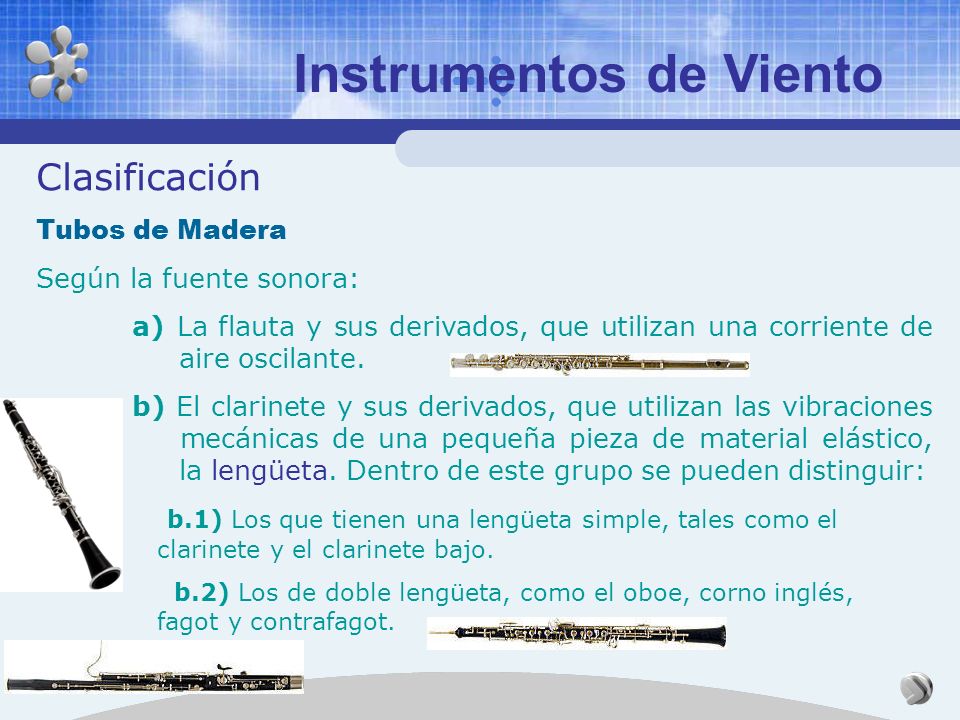 Instrumentos de Viento

Clasificación

Tubos de Madera

Según la fuente sonora:

a) La flauta y sus derivados, que utilizan una corriente de aire oscilante.

b) El clarinete y sus derivados, que utilizan las vibraciones mecánicas de una pequeña pieza de material elástico, la lengüeta. Dentro de este grupo se pueden distinguir:

b.1) Los que tienen una lengüeta simple, tales como el clarinete y el clarinete bajo.

b.2) Los de doble lengüeta, como el oboe, corno inglés, fagot y contrafagot.